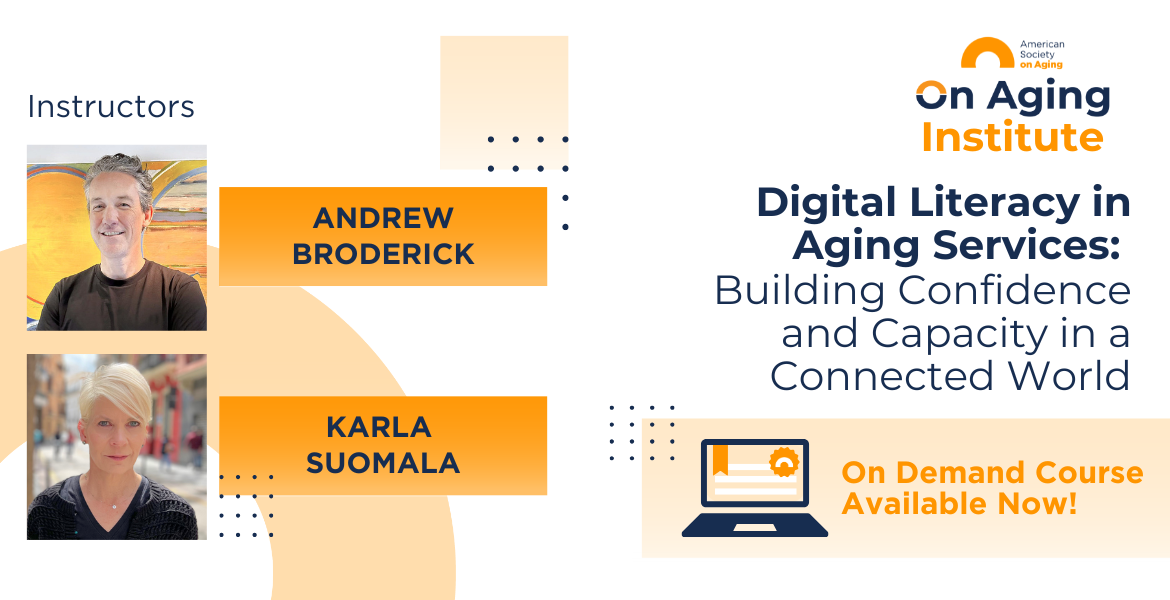 Instructors

ANDREW BRODERICK

KARLA SUOMALA

American Society on Aging

On Aging Institute

Digital Literacy in Aging Services: Building Confidence and Capacity in a Connected World

On Demand Course Available Now!